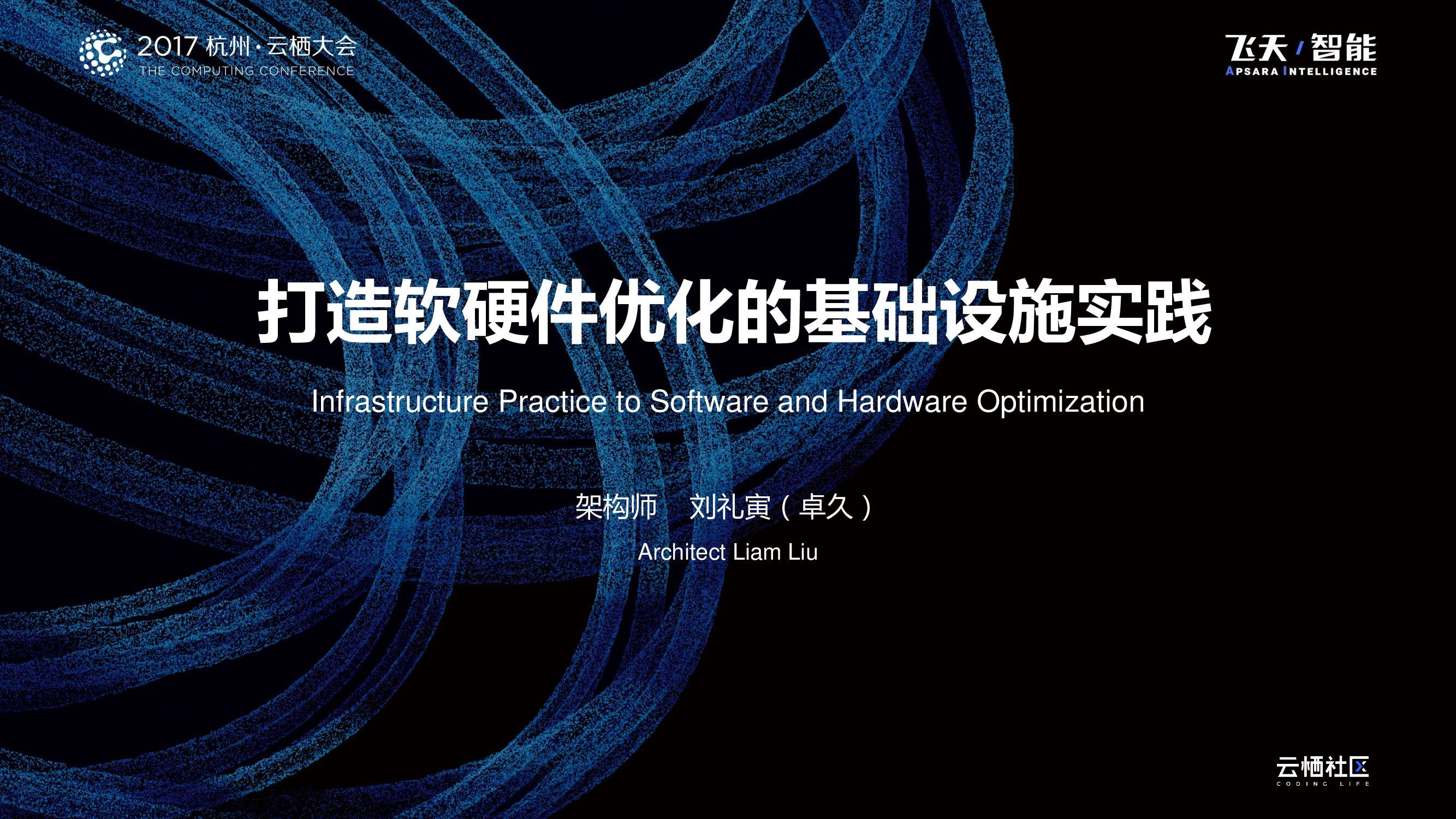 2017 杭州·云栖大会
THE COMPUTING CONFERENCE

飞天 / 智能
APSARA INTELLIGENCE

打造软硬件优化的基础设施实践

Infrastructure Practice to Software and Hardware Optimization

架构师　刘礼寅（卓久）

Architect Liam Liu

云栖社区
CODING LIFE